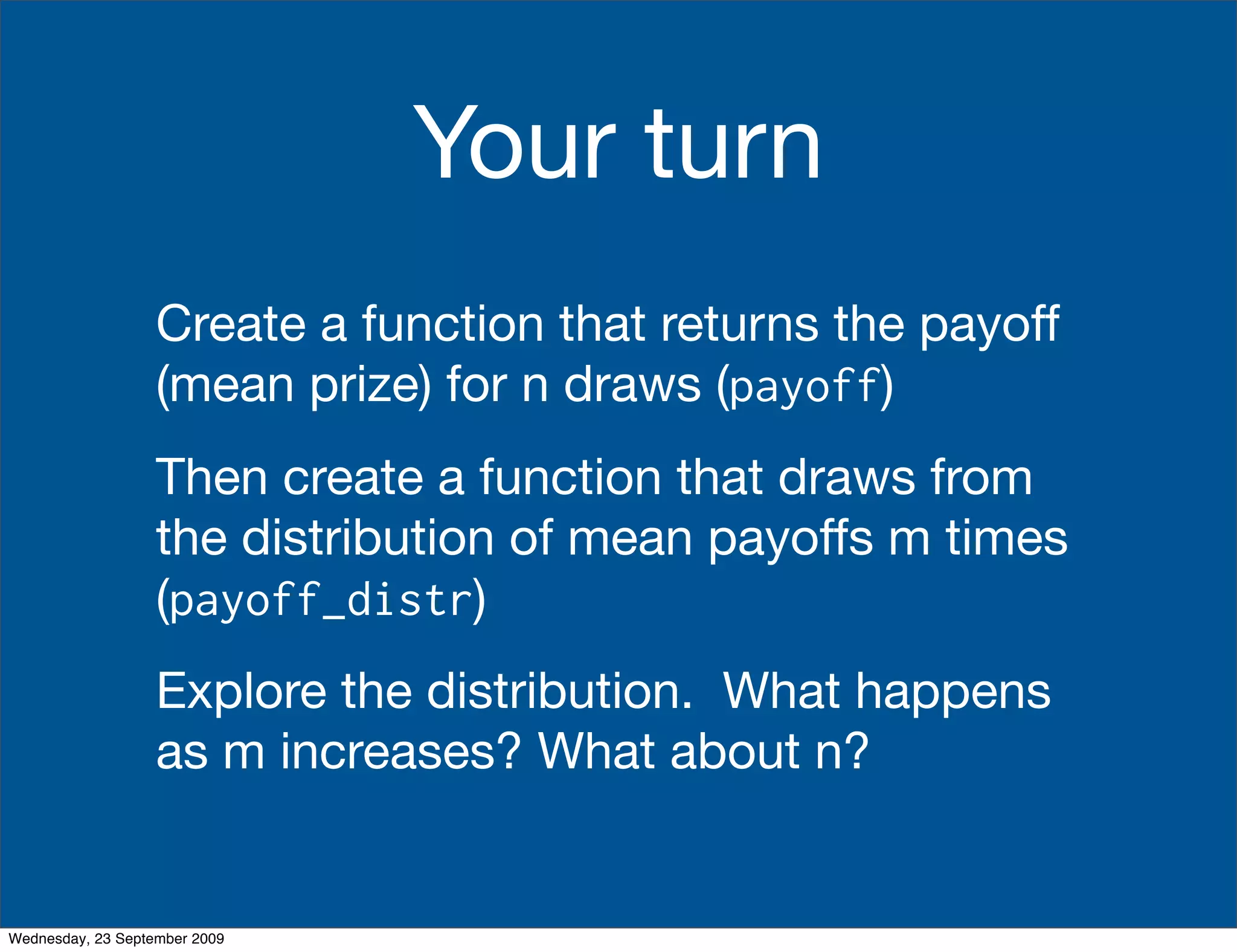 Your turn

Create a function that returns the payoff (mean prize) for n draws (payoff)

Then create a function that draws from the distribution of mean payoffs m times (payoff_distr)

Explore the distribution. What happens as m increases? What about n?

Wednesday, 23 September 2009